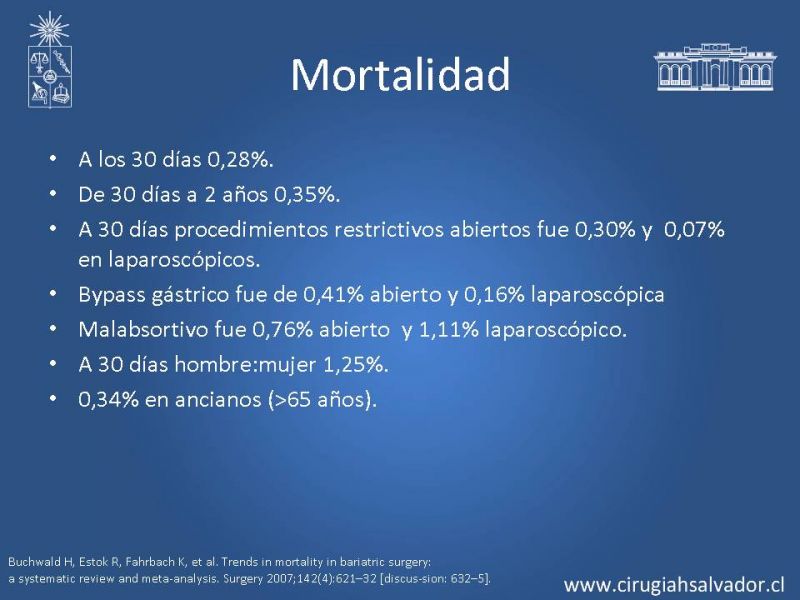 Mortalidad

• A los 30 días 0,28%.
• De 30 días a 2 años 0,35%.
• A 30 días procedimientos restrictivos abiertos fue 0,30% y 0,07% en laparoscópicos.
• Bypass gástrico fue de 0,41% abierto y 0,16% laparoscópica
• Malabsortivo fue 0,76% abierto y 1,11% laparoscópico.
• A 30 días hombre:mujer 1,25%.
• 0,34% en ancianos (>65 años).

Buchwald H, Estok R, Fahrbach K, et al. Trends in mortality in bariatric surgery: a systematic review and meta-analysis. Surgery 2007;142(4):621–32 [discus-sion: 632–5].

www.cirugiahsalvador.cl